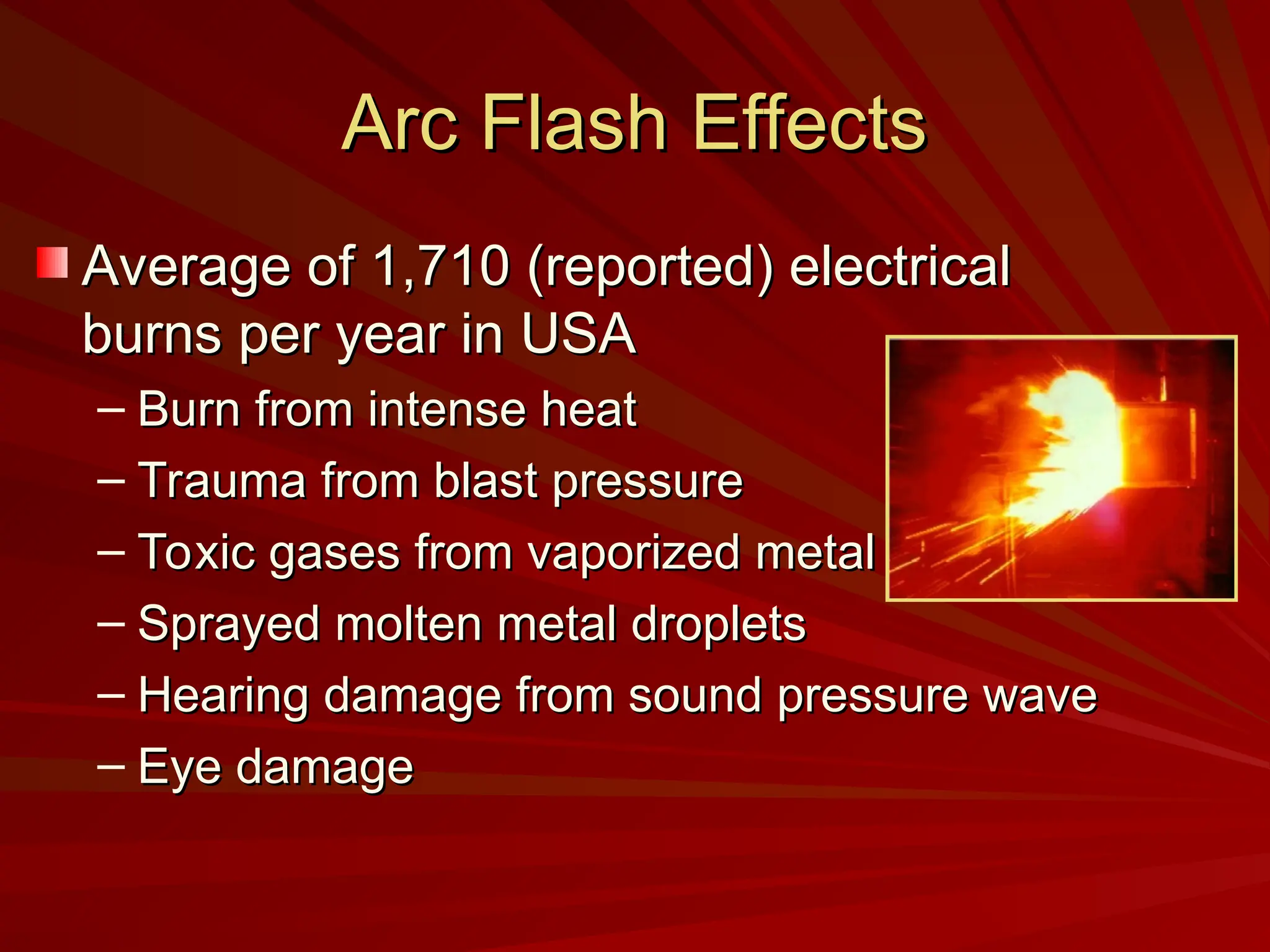 Arc Flash Effects

Average of 1,710 (reported) electrical burns per year in USA

– Burn from intense heat
– Trauma from blast pressure
– Toxic gases from vaporized metal
– Sprayed molten metal droplets
– Hearing damage from sound pressure wave
– Eye damage